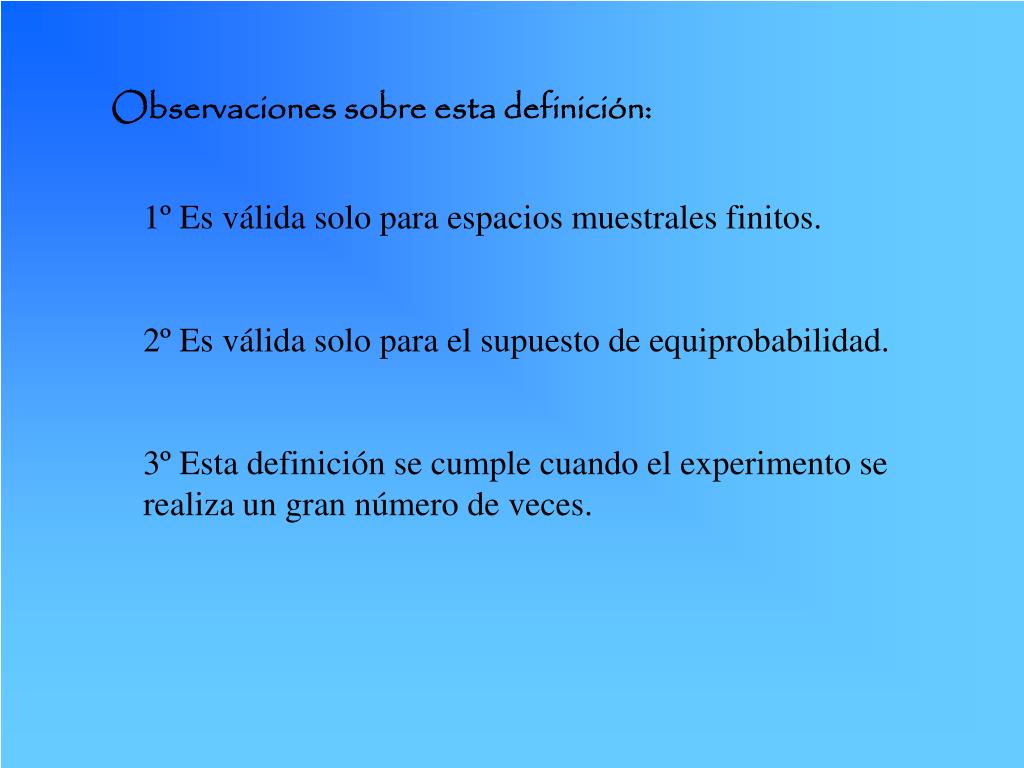 Observaciones sobre esta definición:

1º Es válida solo para espacios muestrales finitos.

2º Es válida solo para el supuesto de equiprobabilidad.

3º Esta definición se cumple cuando el experimento se realiza un gran número de veces.